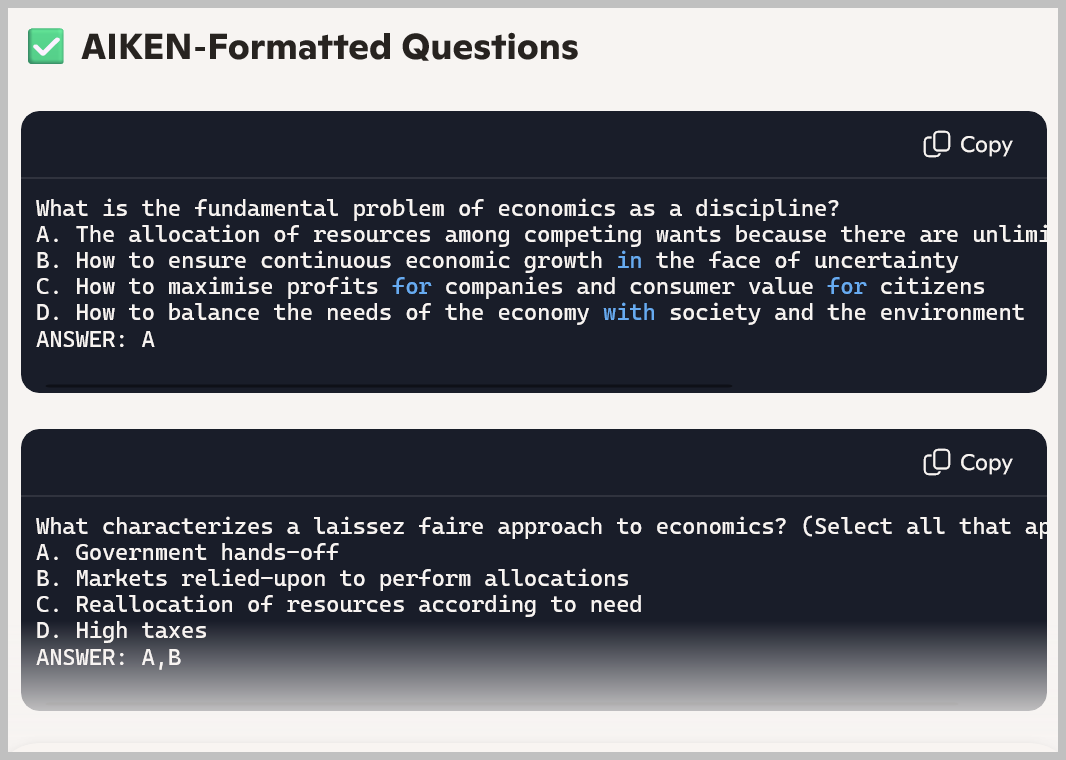 AIKEN-Formatted Questions

Copy

What is the fundamental problem of economics as a discipline?
A. The allocation of resources among competing wants because there are unlimi
B. How to ensure continuous economic growth in the face of uncertainty
C. How to maximise profits for companies and consumer value for citizens
D. How to balance the needs of the economy with society and the environment
ANSWER: A

Copy

What characterizes a laissez faire approach to economics? (Select all that ap
A. Government hands-off
B. Markets relied-upon to perform allocations
C. Reallocation of resources according to need
D. High taxes
ANSWER: A,B